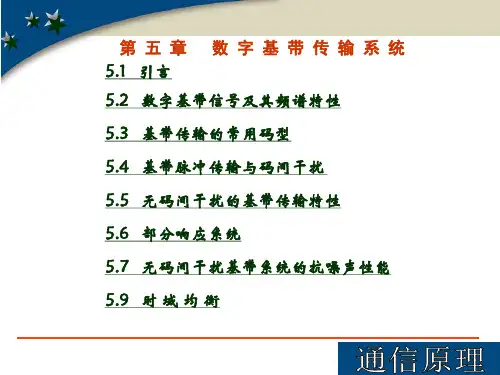 第五章　数字基带传输系统

5.1 引言

5.2 数字基带信号及其频谱特性

5.3 基带传输的常用码型

5.4 基带脉冲传输与码间干扰

5.5 无码间干扰的基带传输特性

5.6 部分响应系统

5.7 无码间干扰基带系统的抗噪声性能

5.9 时域均衡

通信原理